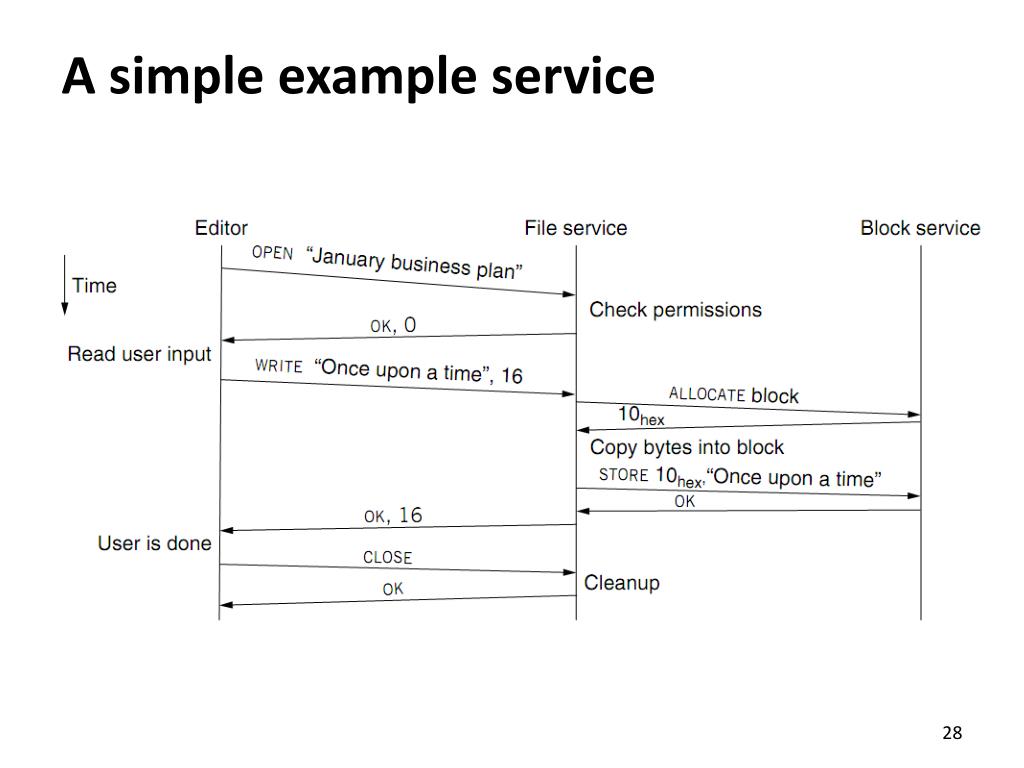 A simple example service

Editor

File service

Block service

Time

OPEN "January business plan"

Check permissions

OK, 0

Read user input

WRITE "Once upon a time", 16

ALLOCATE block

$10_{hex}$

Copy bytes into block

STORE $10_{hex}$,"Once upon a time"

OK

OK, 16

User is done

CLOSE

Cleanup

OK

28